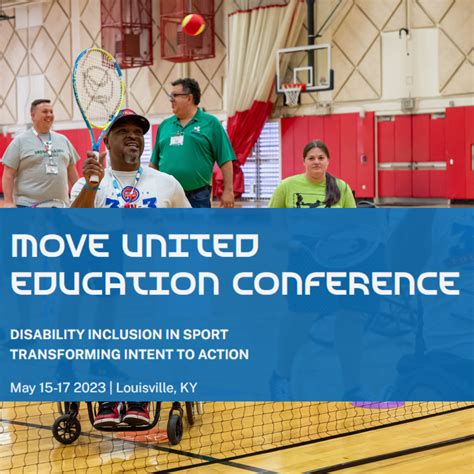 MOVE UNITED EDUCATION CONFERENCE

DISABILITY INCLUSION IN SPORT TRANSFORMING INTENT TO ACTION

May 15-17 2023 | Louisville, KY